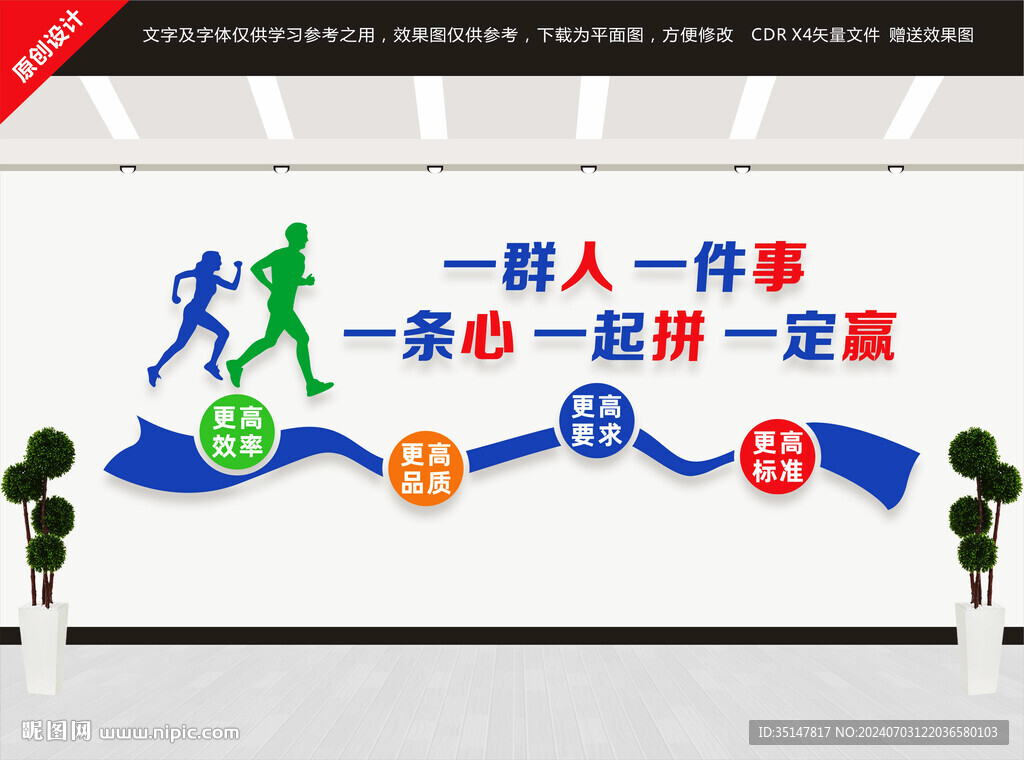 原创设计

文字及字体仅供学习参考之用，效果图仅供参考，下载为平面图，方便修改 CDR X4矢量文件 赠送效果图

一群人 一件事
一条心 一起拼 一定赢

更高效率

更高品质

更高要求

更高标准

昵图网 www.nipic.com

ID:35147817 NO:20240703122036580103